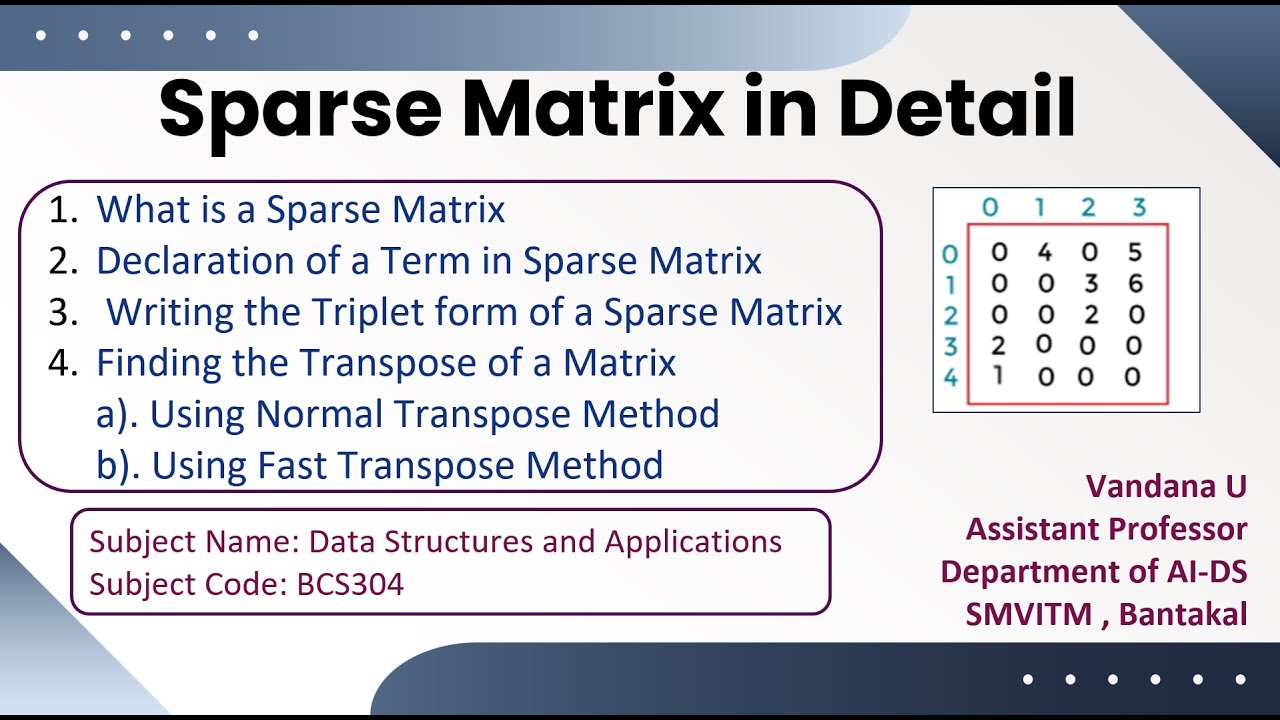 Sparse Matrix in Detail

1. What is a Sparse Matrix
2. Declaration of a Term in Sparse Matrix
3. Writing the Triplet form of a Sparse Matrix
4. Finding the Transpose of a Matrix
a). Using Normal Transpose Method
b). Using Fast Transpose Method

| | 0 | 1 | 2 | 3 |
|---|---|---|---|---|
| 0 | 0 | 4 | 0 | 5 |
| 1 | 0 | 0 | 3 | 6 |
| 2 | 0 | 0 | 2 | 0 |
| 3 | 2 | 0 | 0 | 0 |
| 4 | 1 | 0 | 0 | 0 |

Subject Name: Data Structures and Applications
Subject Code: BCS304

Vandana U
Assistant Professor
Department of AI-DS
SMVITM , Bantakal